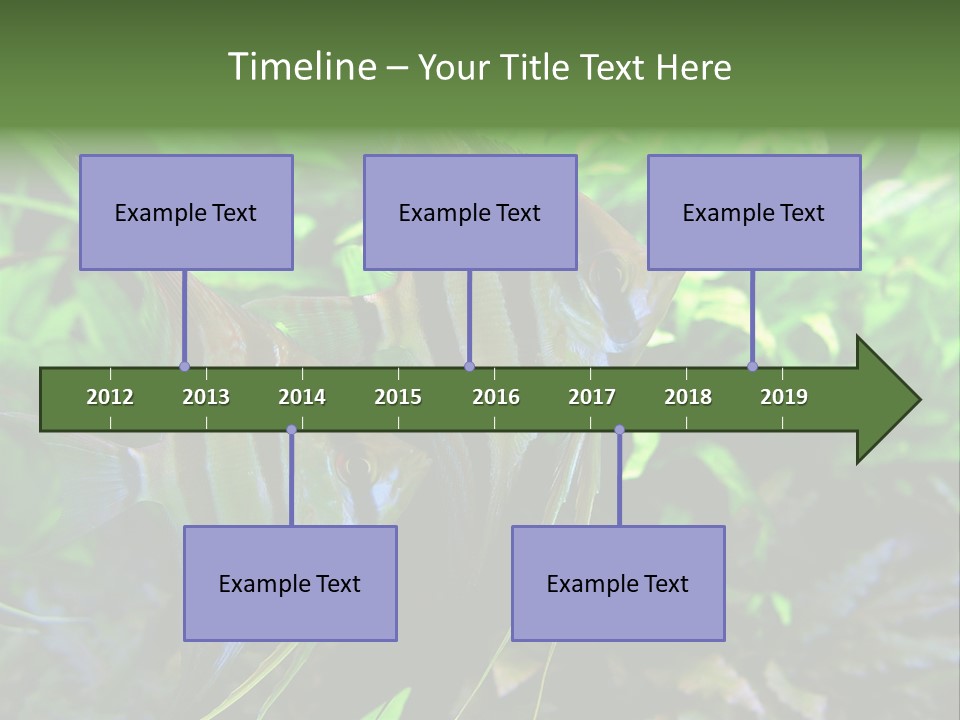 Timeline – Your Title Text Here

Example Text

Example Text

Example Text

2012 2013 2014 2015 2016 2017 2018 2019

Example Text

Example Text